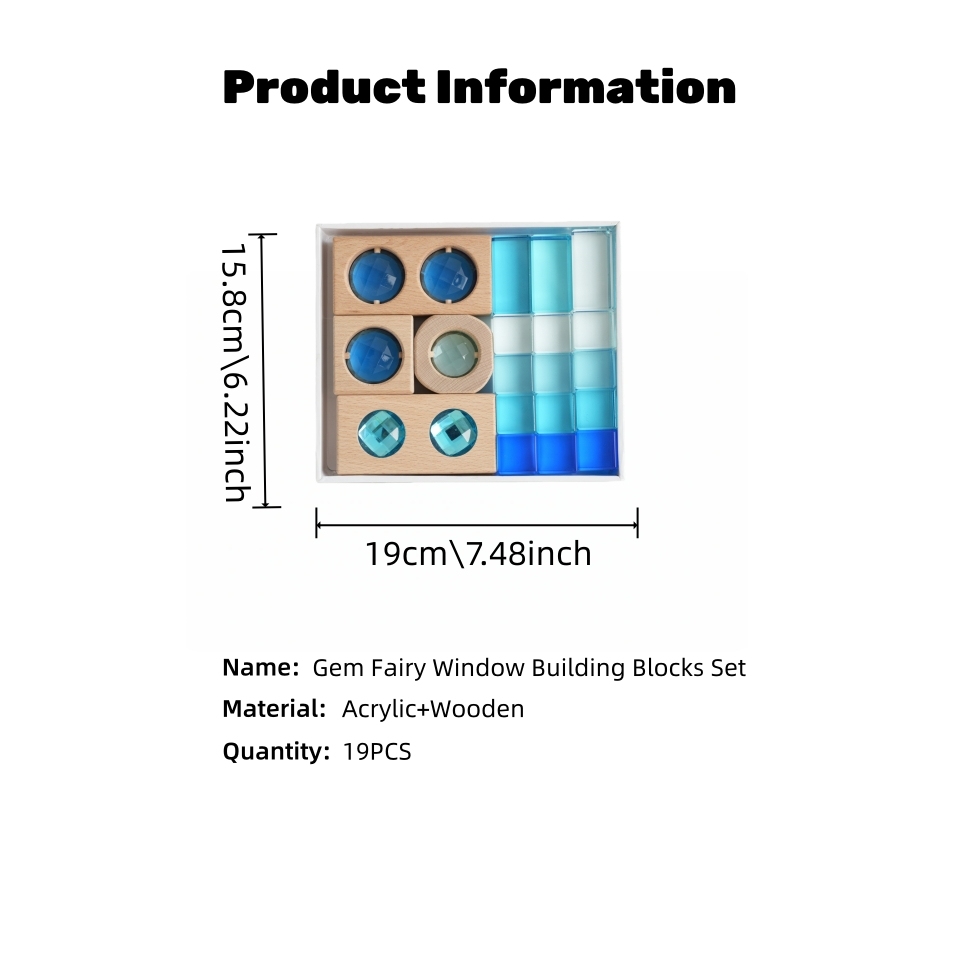 Product Information

15.8cm\6.22inch

19cm\7.48inch

Name: Gem Fairy Window Building Blocks Set

Material: Acrylic+Wooden

Quantity: 19PCS